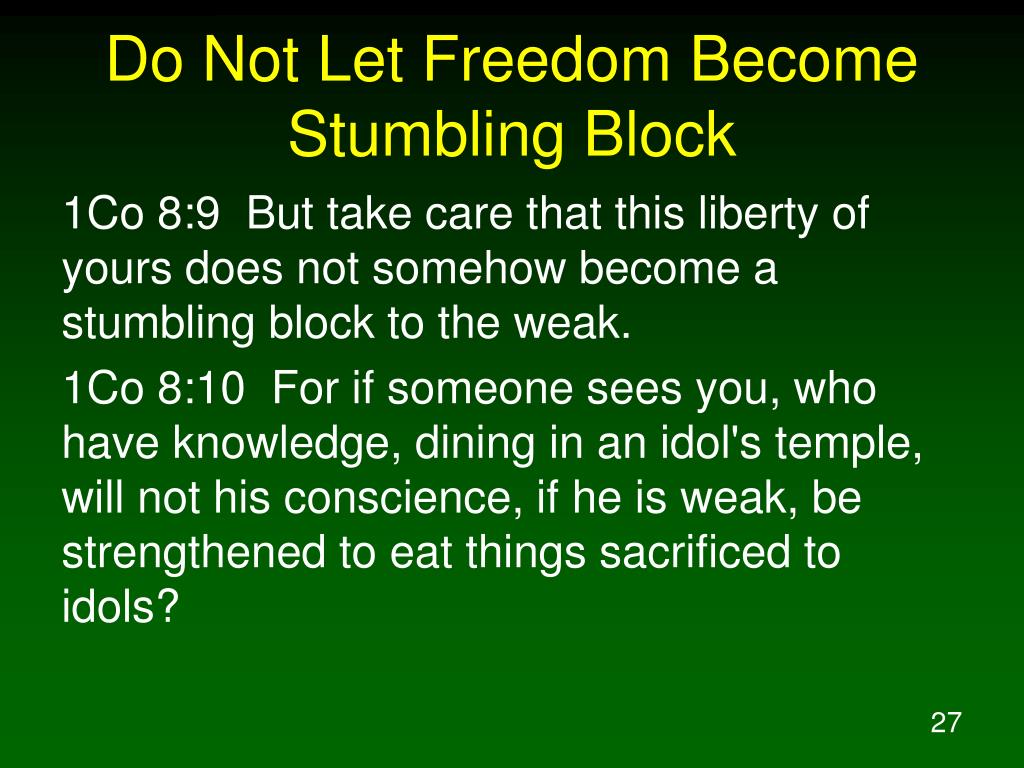 Do Not Let Freedom Become Stumbling Block

1Co 8:9  But take care that this liberty of yours does not somehow become a stumbling block to the weak.

1Co 8:10  For if someone sees you, who have knowledge, dining in an idol's temple, will not his conscience, if he is weak, be strengthened to eat things sacrificed to idols?

27